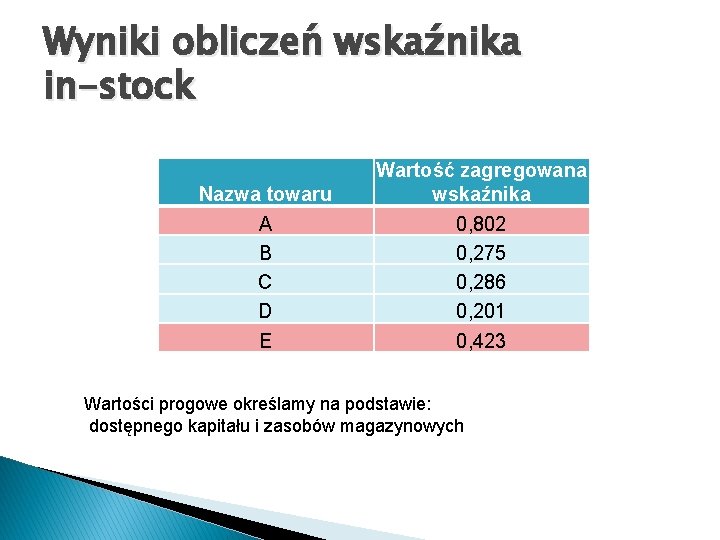 Wyniki obliczeń wskaźnika in-stock

| Nazwa towaru | Wartość zagregowana wskaźnika |
|---|---|
| A | 0,802 |
| B | 0,275 |
| C | 0,286 |
| D | 0,201 |
| E | 0,423 |

Wartości progowe określamy na podstawie:
dostępnego kapitału i zasobów magazynowych